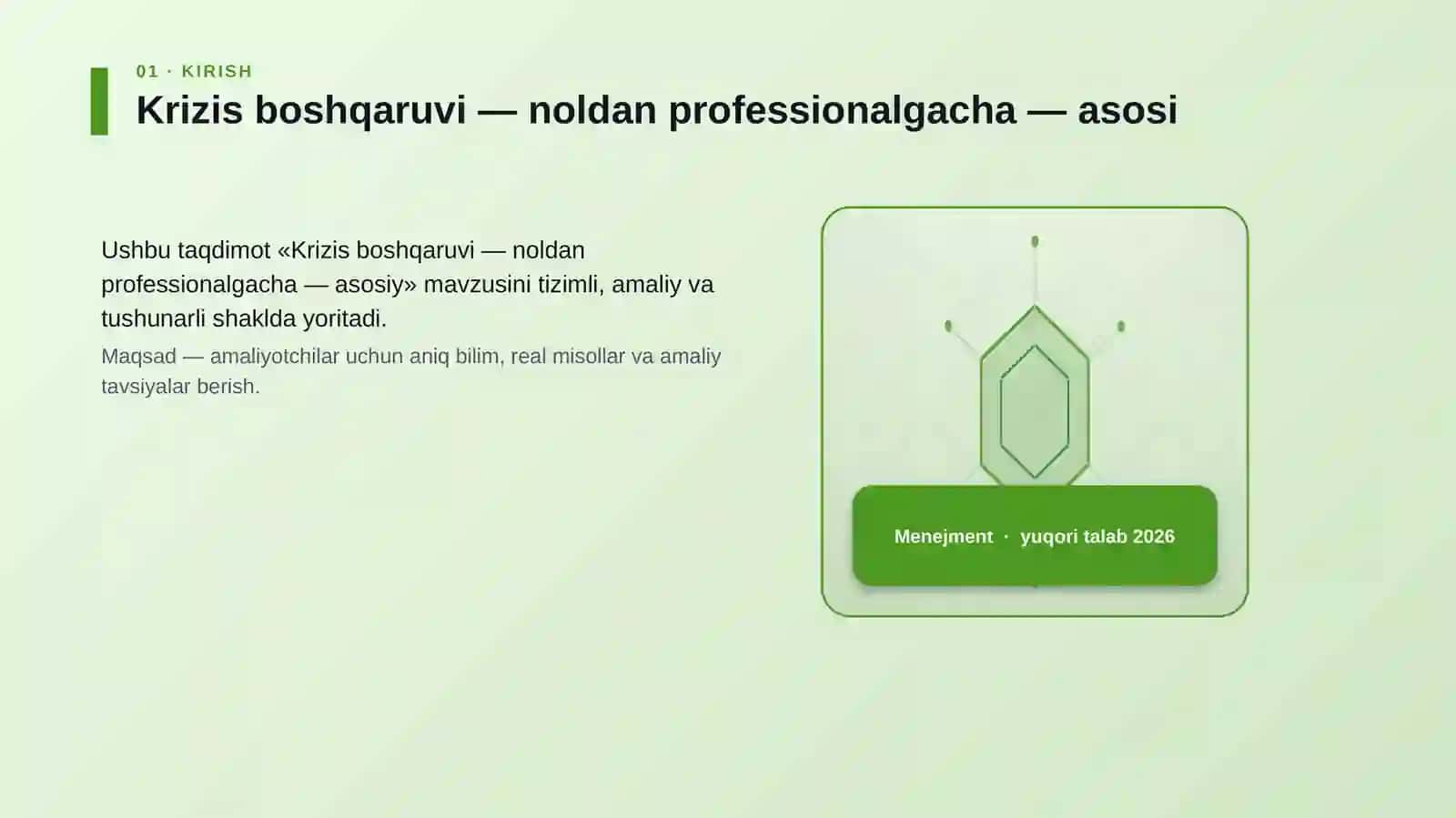 01 · KIRISH

Krizis boshqaruvi — noldan professionalgacha — asosi

Ushbu taqdimot «Krizis boshqaruvi — noldan professionalgacha — asosiy» mavzusini tizimli, amaliy va tushunarli shaklda yoritadi.

Maqsad — amaliyotchilar uchun aniq bilim, real misollar va amaliy tavsiyalar berish.

Menejment · yuqori talab 2026